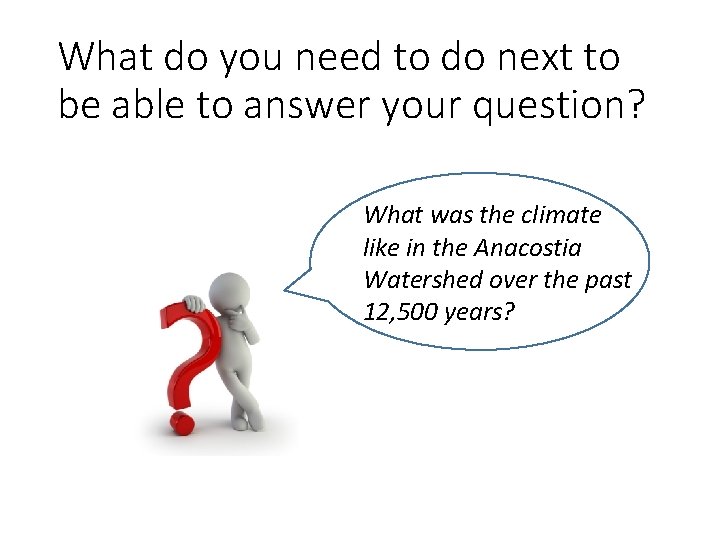 What do you need to do next to be able to answer your question?

What was the climate like in the Anacostia Watershed over the past 12,500 years?